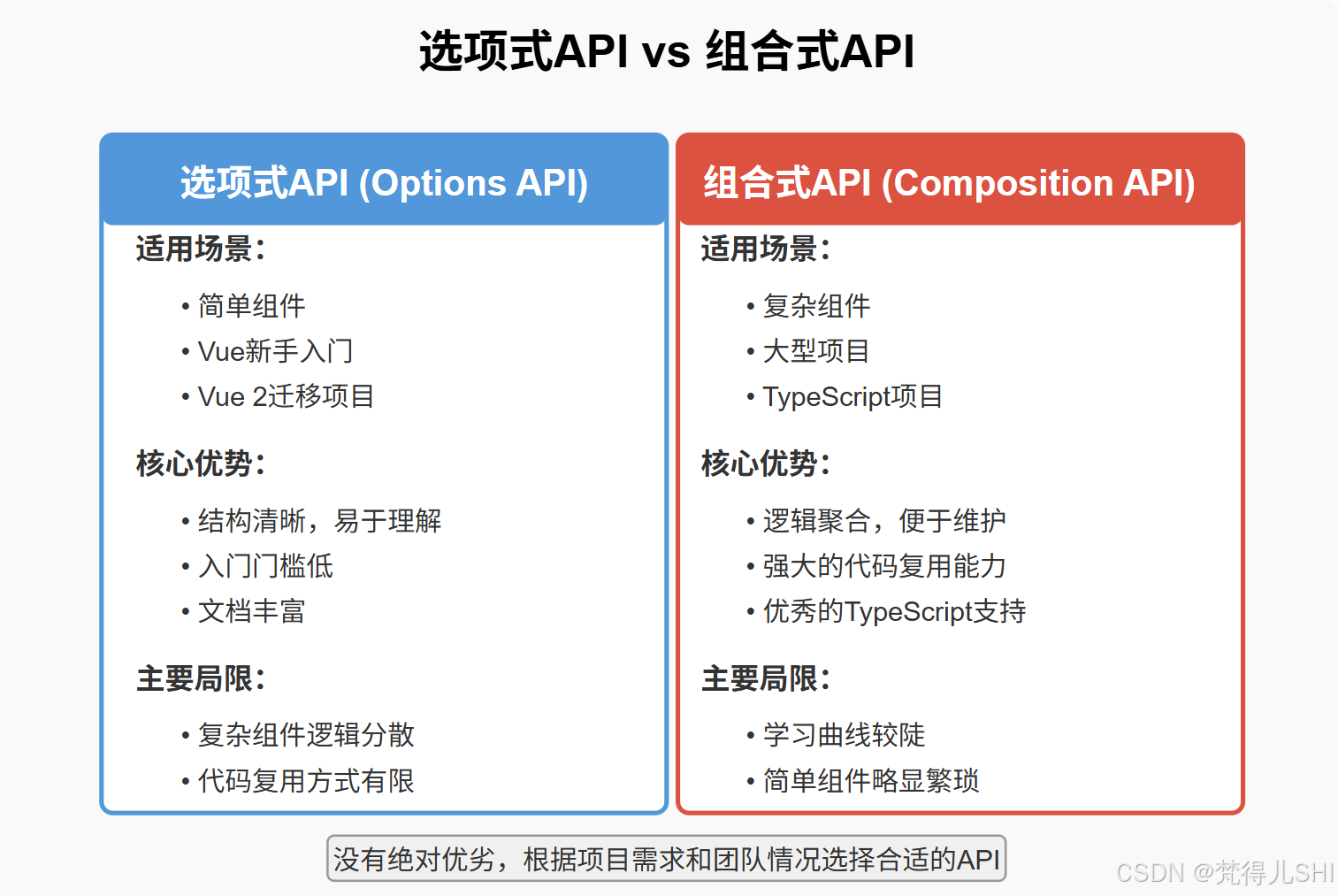 选项式API vs 组合式API

选项式API (Options API)

适用场景:

• 简单组件
• Vue新手入门
• Vue 2迁移项目

核心优势:

• 结构清晰，易于理解
• 入门门槛低
• 文档丰富

主要局限:

• 复杂组件逻辑分散
• 代码复用方式有限

组合式API (Composition API)

适用场景:

• 复杂组件
• 大型项目
• TypeScript项目

核心优势:

• 逻辑聚合，便于维护
• 强大的代码复用能力
• 优秀的TypeScript支持

主要局限:

• 学习曲线较陡
• 简单组件略显繁琐

没有绝对优劣，根据项目需求和团队情况选择合适的API

CSDN @梵得儿SHI